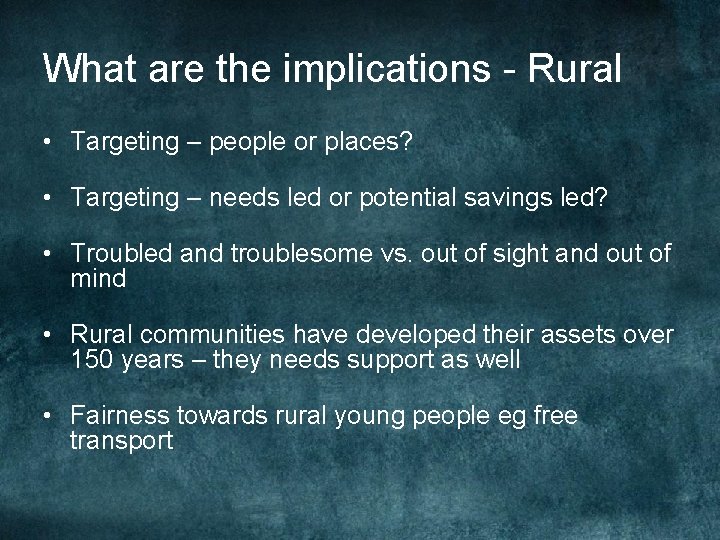 What are the implications - Rural

• Targeting – people or places?

• Targeting – needs led or potential savings led?

• Troubled and troublesome vs. out of sight and out of mind

• Rural communities have developed their assets over 150 years – they needs support as well

• Fairness towards rural young people eg free transport